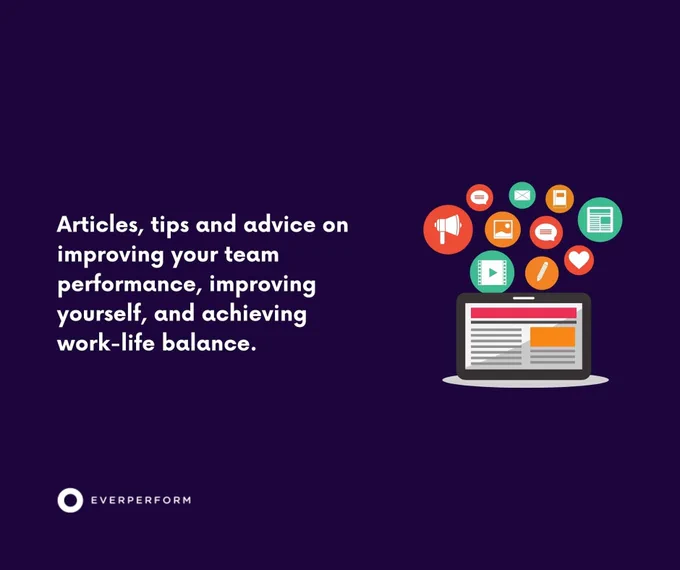 Articles, tips and advice on improving your team performance, improving yourself, and achieving work-life balance.

EVERPERFORM